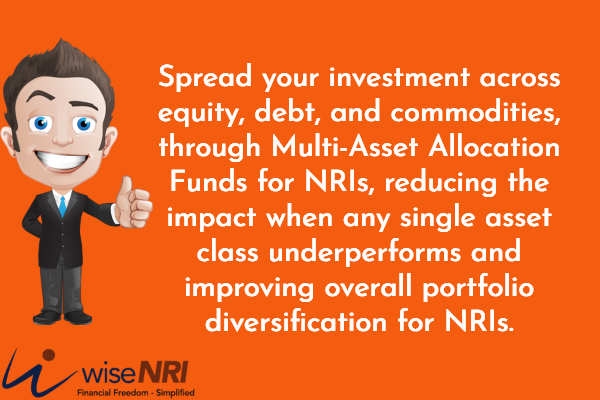 Spread your investment across equity, debt, and commodities, through Multi-Asset Allocation Funds for NRIs, reducing the impact when any single asset class underperforms and improving overall portfolio diversification for NRIs.

wiseNRI
Financial Freedom - Simplified